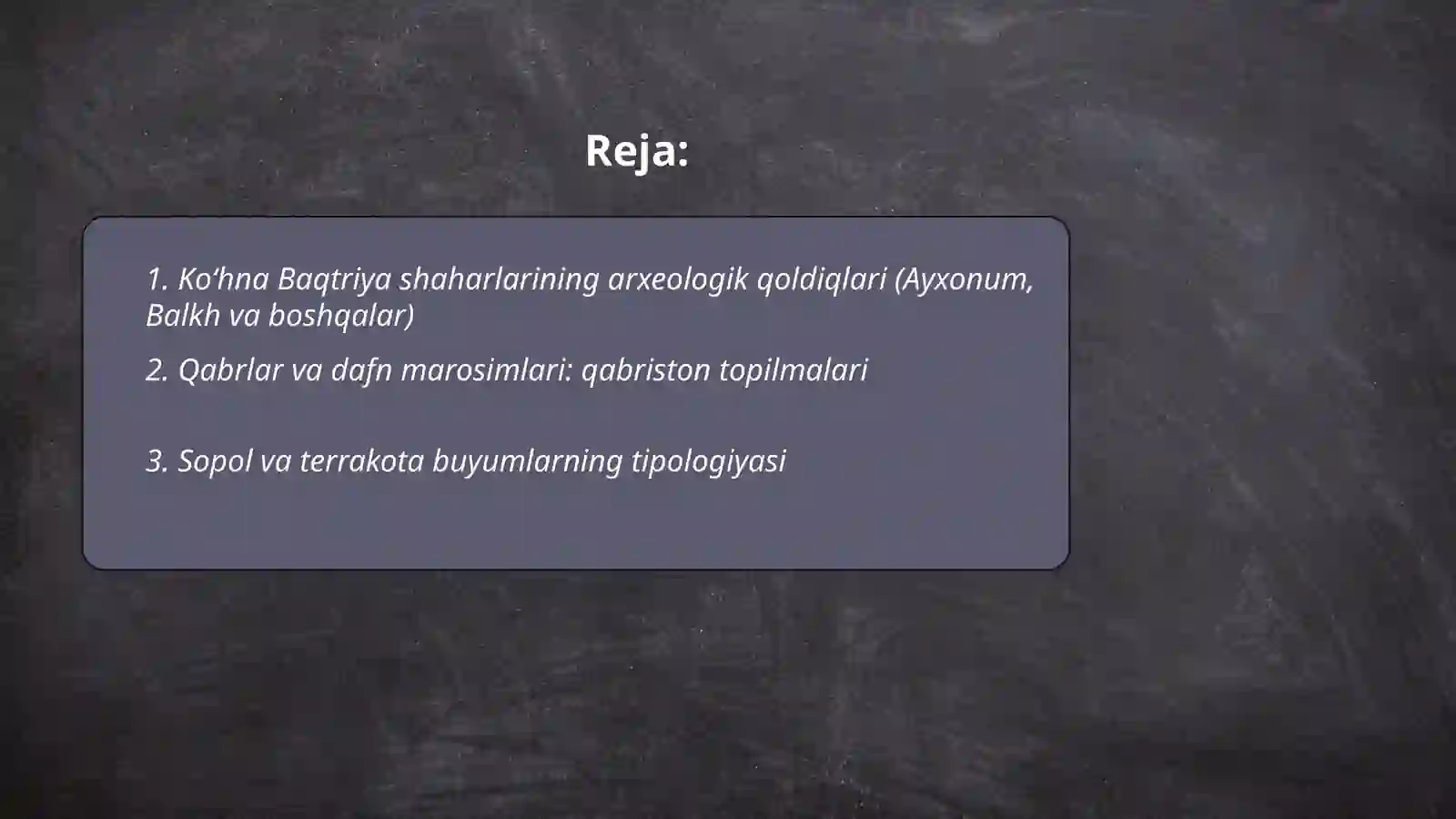 Reja:

1. Ko‘hna Baqtriya shaharlarining arxeologik qoldiqlari (Ayxonum, Balkh va boshqalar)

2. Qabrlar va dafn marosimlari: qabriston topilmalari

3. Sopol va terrakota buyumlarning tipologiyasi